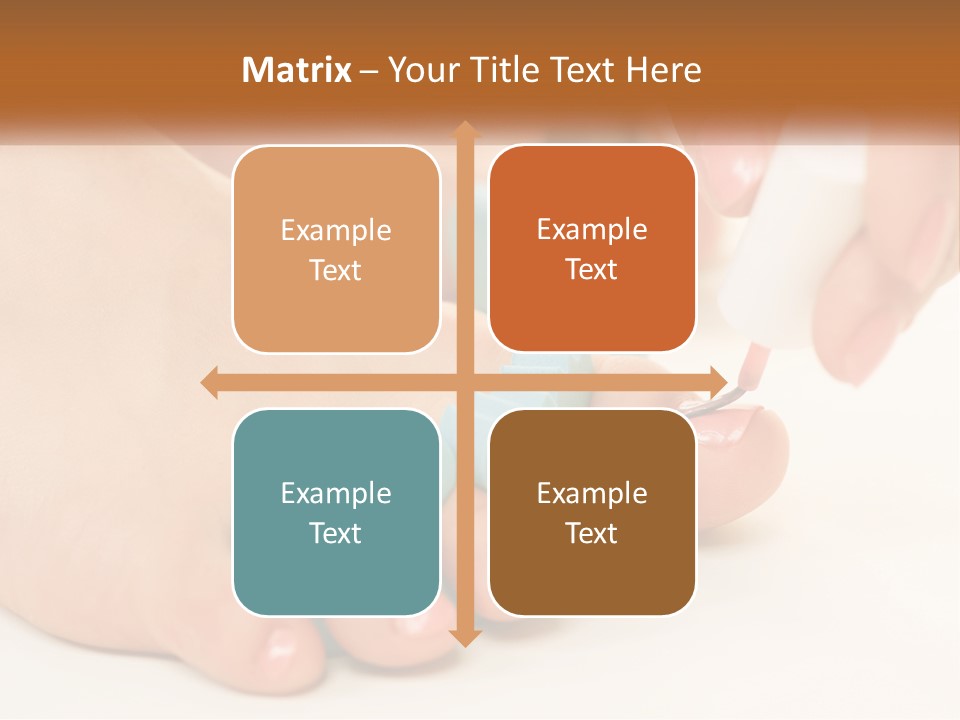 Matrix – Your Title Text Here

Example Text

Example Text

Example Text

Example Text